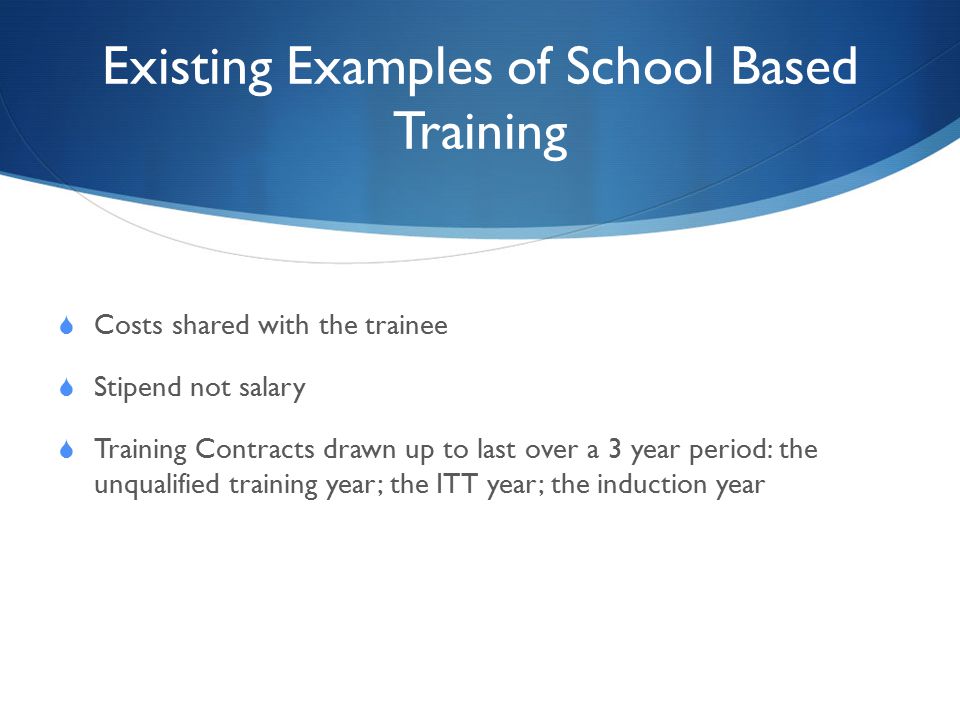 Existing Examples of School Based Training

Costs shared with the trainee

Stipend not salary

Training Contracts drawn up to last over a 3 year period: the unqualified training year; the ITT year; the induction year